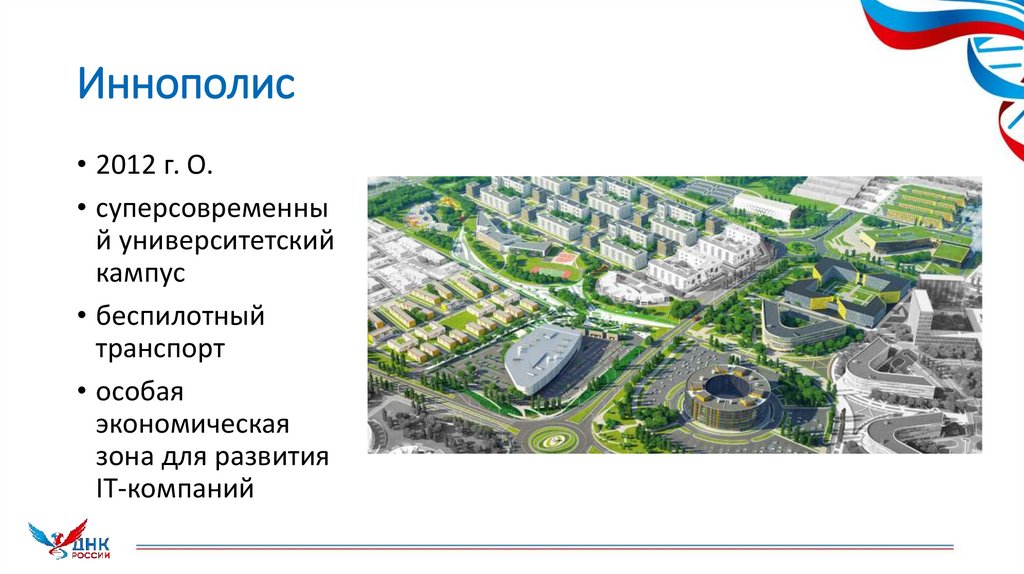 Иннополис

• 2012 г. О.

• суперсовременный университетский кампус

• беспилотный транспорт

• особая экономическая зона для развития IT-компаний

ДНК РОССИИ